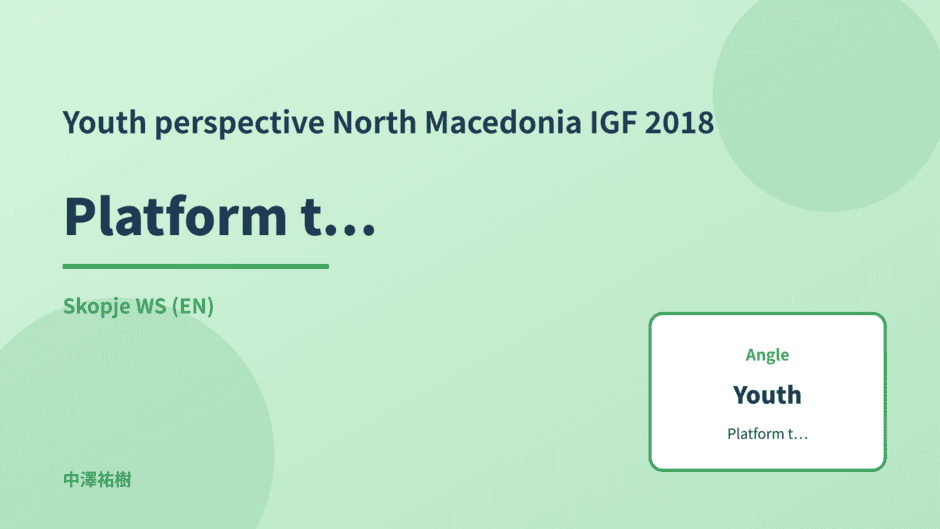 Youth perspective North Macedonia IGF 2018

Platform t...

Skopje WS (EN)

Angle

Youth

Platform t...

中澤祐樹